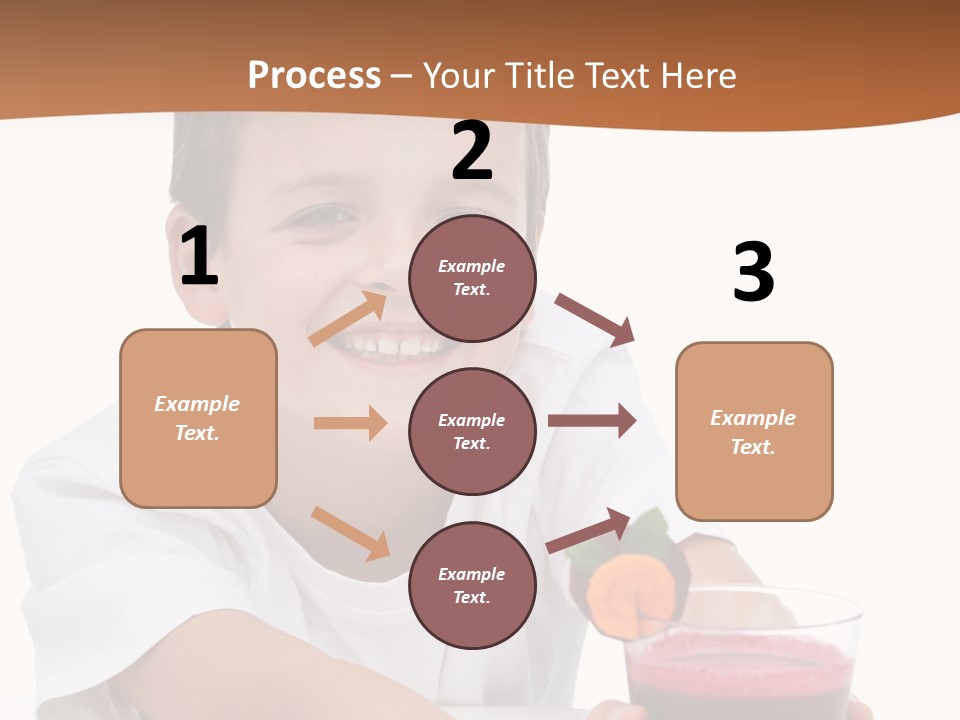 Process – Your Title Text Here

1

Example Text.

2

Example Text.

Example Text.

Example Text.

3

Example Text.